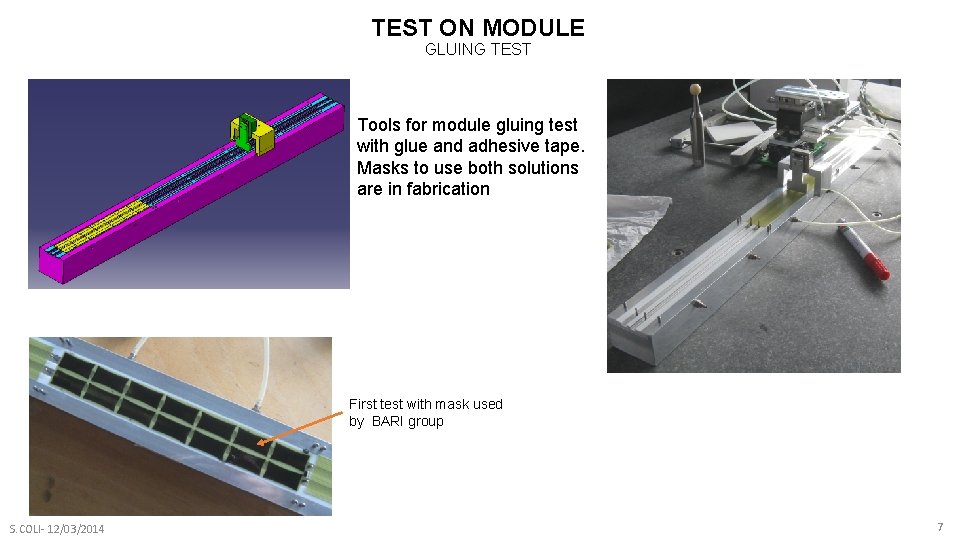 TEST ON MODULE
GLUING TEST

Tools for module gluing test with glue and adhesive tape. Masks to use both solutions are in fabrication

First test with mask used by BARI group

S.COLI- 12/03/2014

7